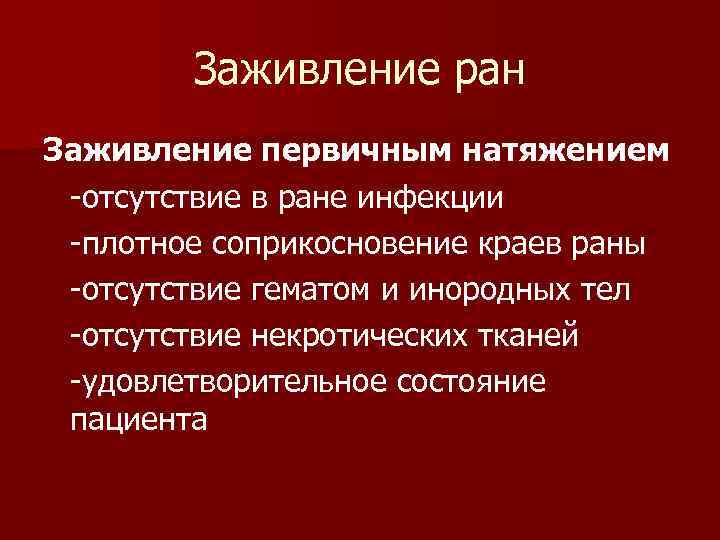 Заживление ран

Заживление первичным натяжением

-отсутствие в ране инфекции

-плотное соприкосновение краев раны

-отсутствие гематом и инородных тел

-отсутствие некротических тканей

-удовлетворительное состояние пациента